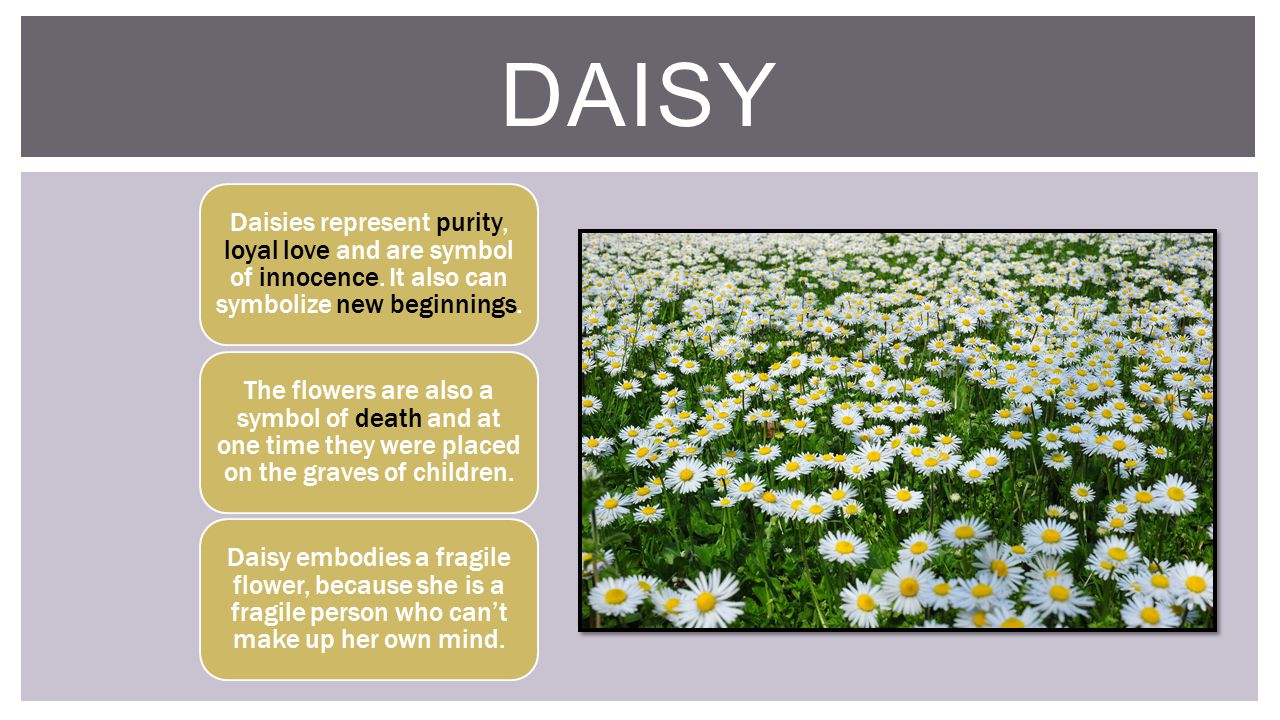 DAISY

Daisies represent purity, loyal love and are symbol of innocence. It also can symbolize new beginnings.

The flowers are also a symbol of death and at one time they were placed on the graves of children.

Daisy embodies a fragile flower, because she is a fragile person who can't make up her own mind.